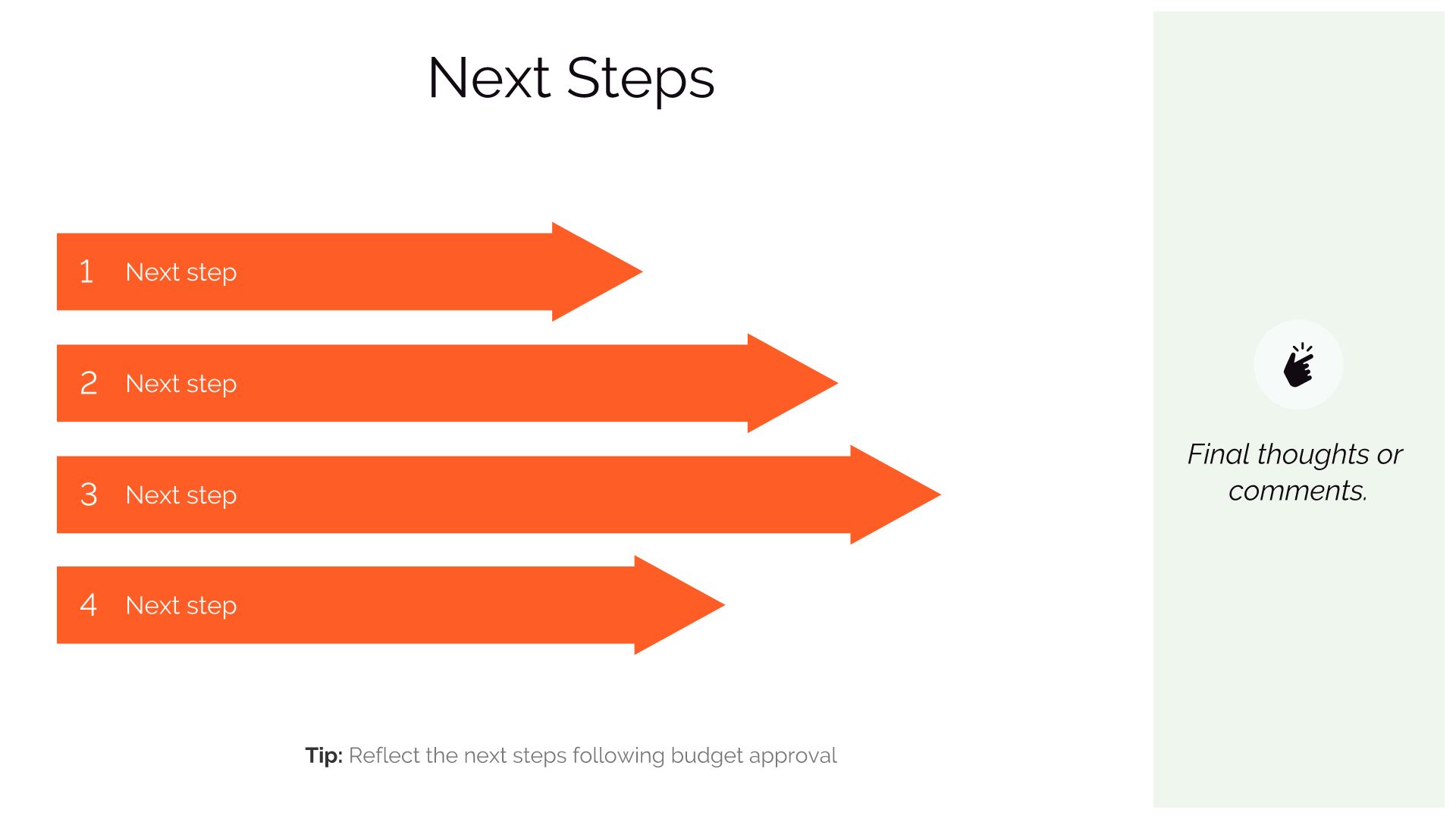 Next Steps

1 Next step

2 Next step

3 Next step

4 Next step

Tip: Reflect the next steps following budget approval

Final thoughts or comments.